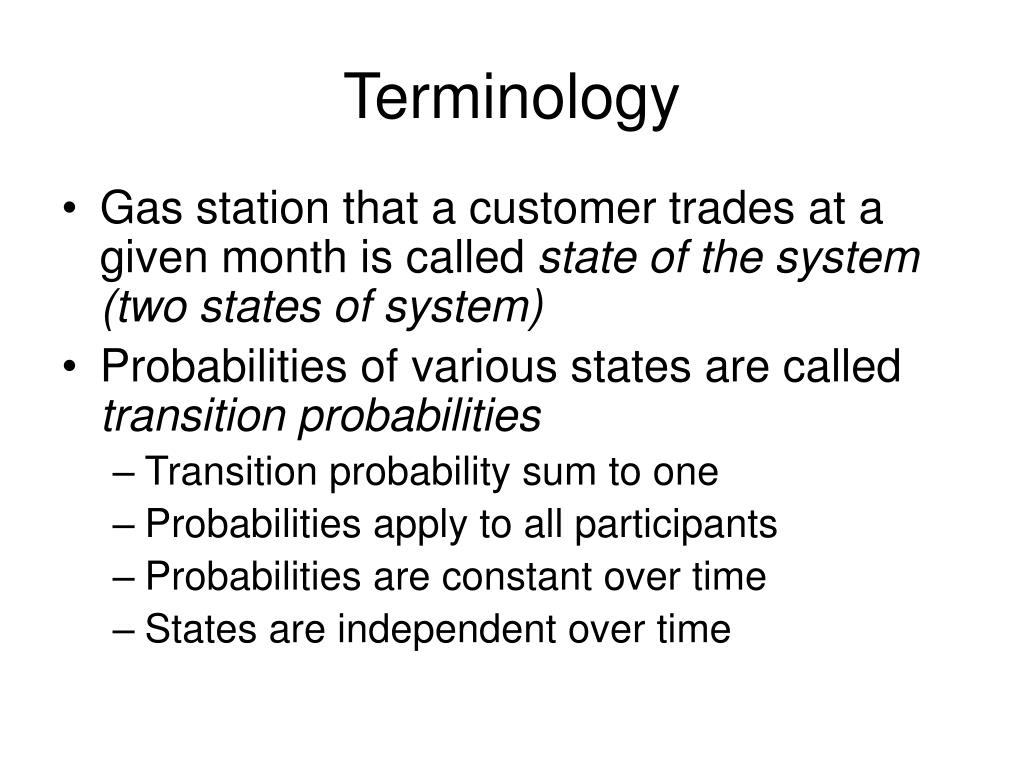 Terminology

• Gas station that a customer trades at a given month is called state of the system (two states of system)
• Probabilities of various states are called transition probabilities
– Transition probability sum to one
– Probabilities apply to all participants
– Probabilities are constant over time
– States are independent over time